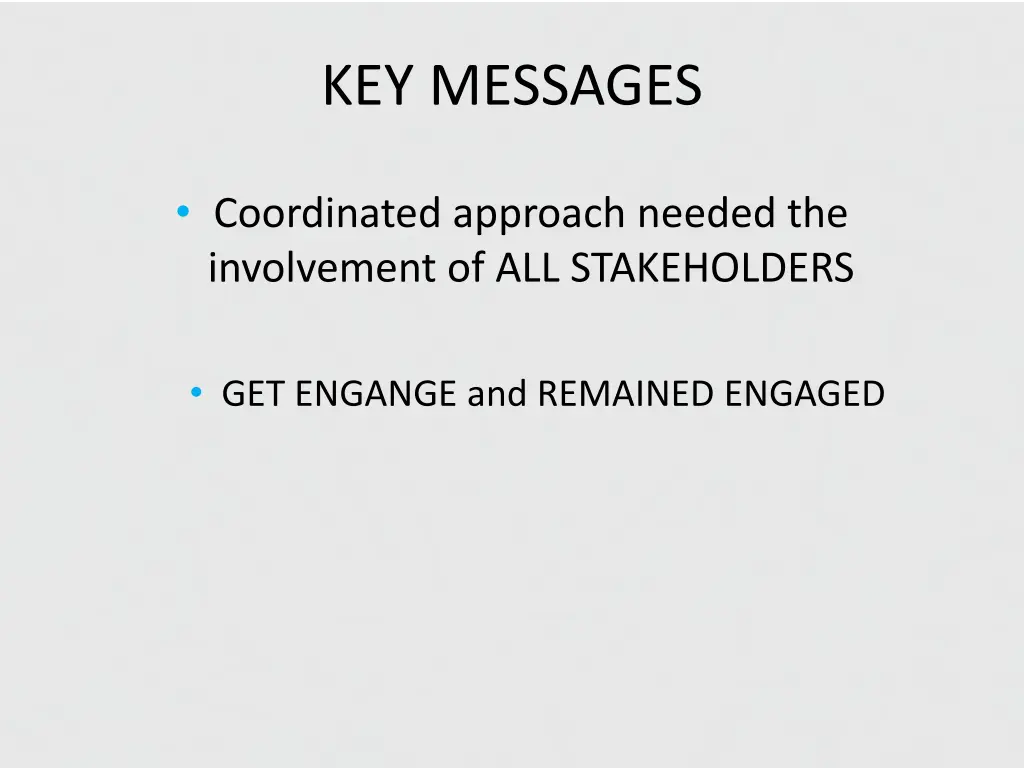 KEY MESSAGES

• Coordinated approach needed the involvement of ALL STAKEHOLDERS

• GET ENGANGE and REMAINED ENGAGED